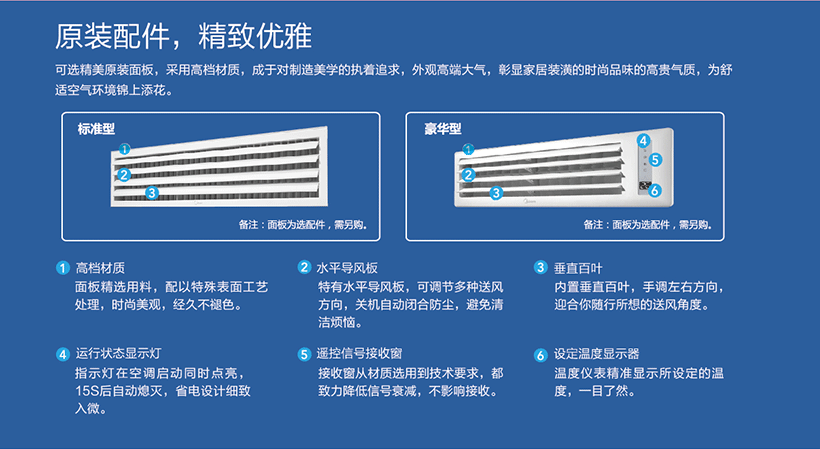 原装配件，精致优雅

可选精美原装面板，采用高档材质，成于对制造美学的执着追求，外观高端大气，彰显家居装潢的时尚品味的高贵气质，为舒适空气环境锦上添花。

标准型

1
2
3

备注：面板为选配件，需另购。

豪华型

1
2
3
4
5
6

备注：面板为选配件，需另购。

1 高档材质
面板精选用料，配以特殊表面工艺处理，时尚美观，经久不褪色。

2 水平导风板
特有水平导风板，可调节多种送风方向，关机自动闭合防尘，避免清洁烦恼。

3 垂直百叶
内置垂直百叶，手调左右方向，迎合你随行所想的送风角度。

4 运行状态显示灯
指示灯在空调启动同时点亮，15S后自动熄灭，省电设计细致入微。

5 遥控信号接收窗
接收窗从材质选用到技术要求，都致力降低信号衰减，不影响接收。

6 设定温度显示器
温度仪表精准显示所设定的温度，一目了然。